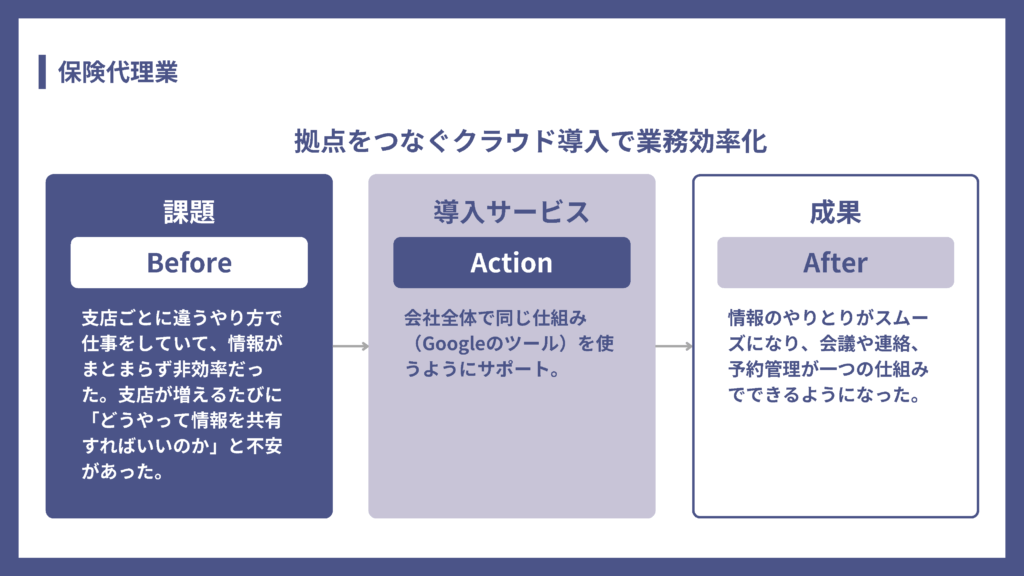 保険代理業

拠点をつなぐクラウド導入で業務効率化

課題

Before

支店ごとに違うやり方で仕事をしていて、情報がまとまらず非効率だった。支店が増えるたびに「どうやって情報を共有すればいいのか」と不安があった。

導入サービス

Action

会社全体で同じ仕組み（Googleのツール）を使うようにサポート。

成果

After

情報のやりとりがスムーズになり、会議や連絡、予約管理が一つの仕組みでできるようになった。